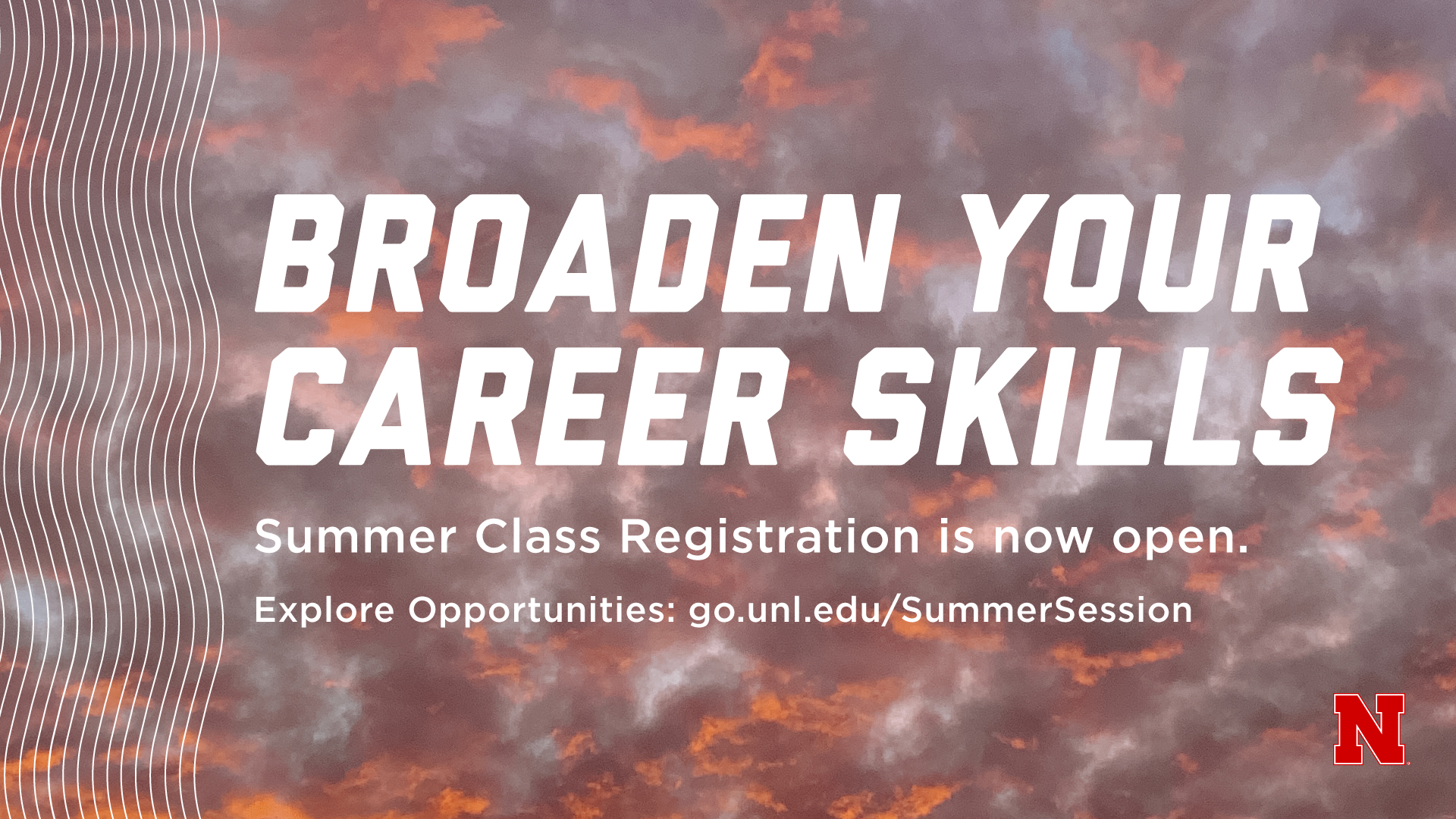 BROADEN YOUR CAREER SKILLS

Summer Class Registration is now open.

Explore Opportunities: go.unl.edu/SummerSession

N